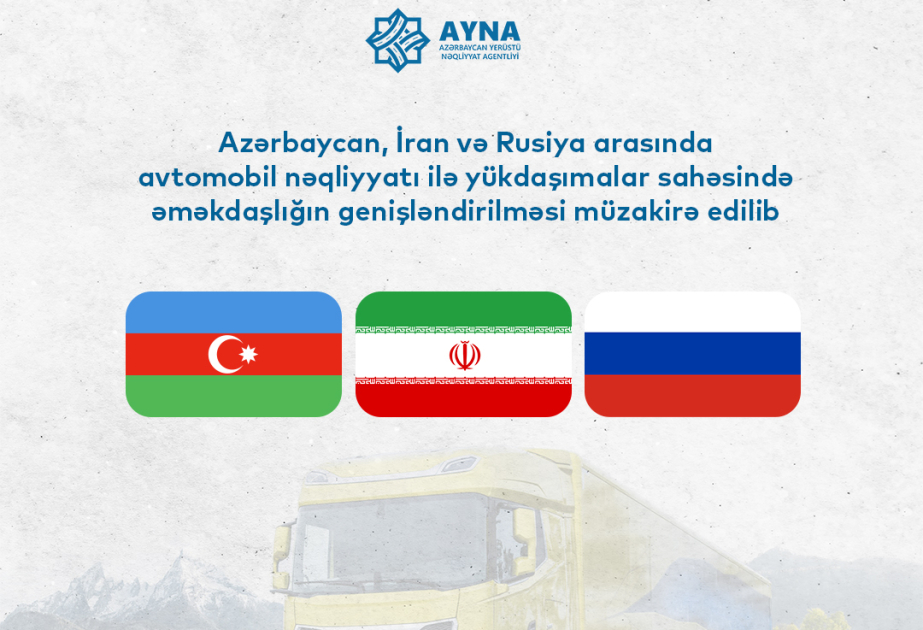 AYNA
AZƏRBAYCAN YERÜSTÜ NƏQLİYYAT AGENTLİYİ

Azərbaycan, İran və Rusiya arasında avtomobil nəqliyyatı ilə yükdaşımalar sahəsində əməkdaşlığın genişləndirilməsi müzakirə edilib